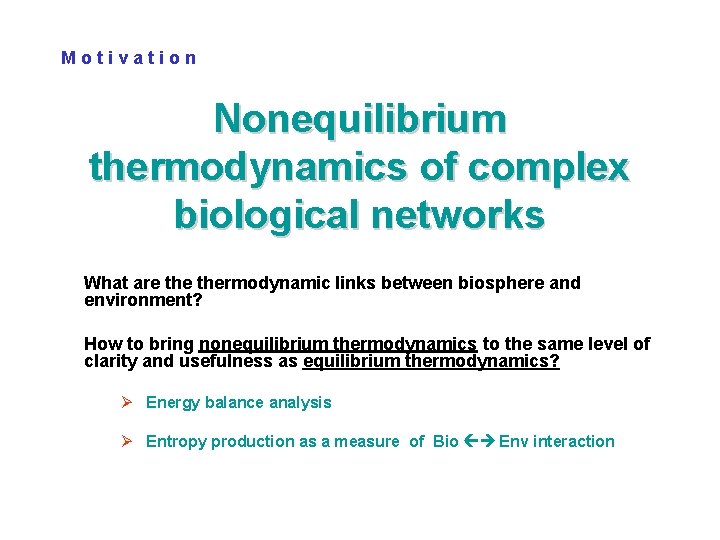 Motivation

Nonequilibrium thermodynamics of complex biological networks

What are the thermodynamic links between biosphere and environment?

How to bring nonequilibrium thermodynamics to the same level of clarity and usefulness as equilibrium thermodynamics?

➢ Energy balance analysis

➢ Entropy production as a measure of Bio ←→ Env interaction